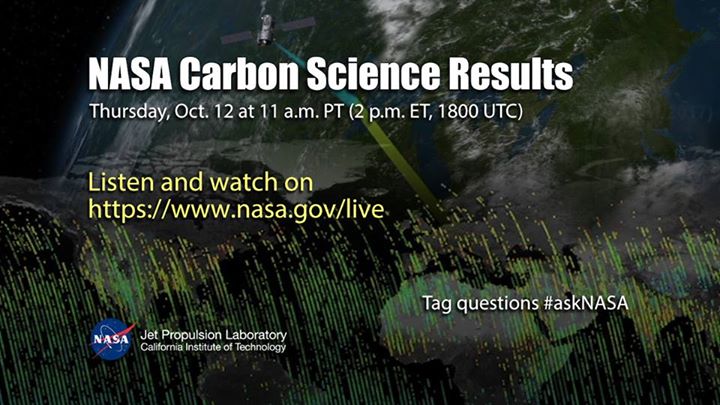 NASA Carbon Science Results

Thursday, Oct. 12 at 11 a.m. PT (2 p.m. ET, 1800 UTC)

Listen and watch on
https://www.nasa.gov/live

Tag questions #askNASA

NASA

Jet Propulsion Laboratory
California Institute of Technology